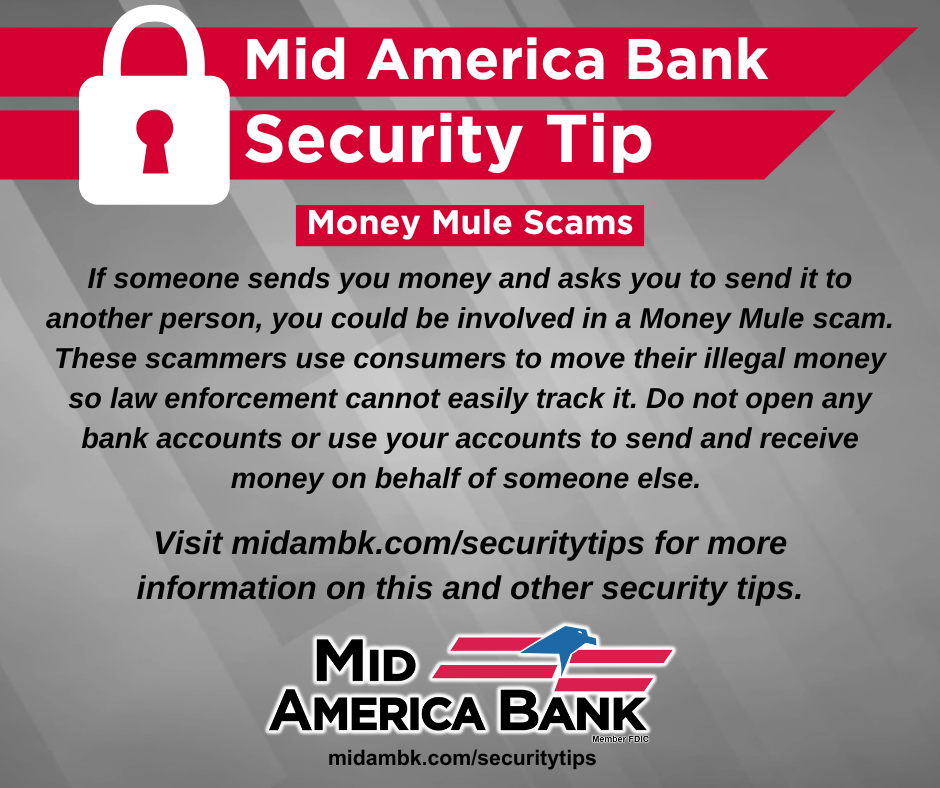 Mid America Bank
Security Tip

Money Mule Scams

If someone sends you money and asks you to send it to another person, you could be involved in a Money Mule scam. These scammers use consumers to move their illegal money so law enforcement cannot easily track it. Do not open any bank accounts or use your accounts to send and receive money on behalf of someone else.

Visit midambk.com/securitytips for more information on this and other security tips.

MID
AMERICA BANK
Member FDIC
midambk.com/securitytips